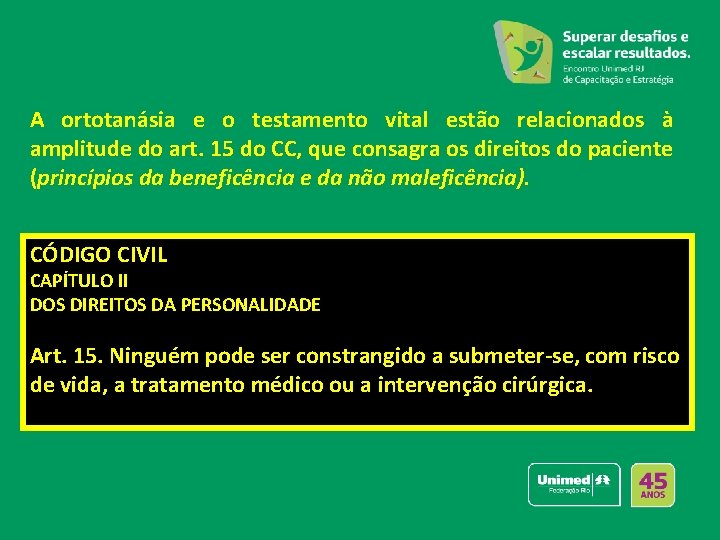 Superar desafios e escalar resultados.
Encontro Unimed RJ de Capacitação e Estratégia

A ortotanásia e o testamento vital estão relacionados à amplitude do art. 15 do CC, que consagra os direitos do paciente (princípios da beneficência e da não maleficência).

CÓDIGO CIVIL
CAPÍTULO II
DOS DIREITOS DA PERSONALIDADE

Art. 15. Ninguém pode ser constrangido a submeter-se, com risco de vida, a tratamento médico ou a intervenção cirúrgica.

Unimed
Federação Rio

45
ANOS